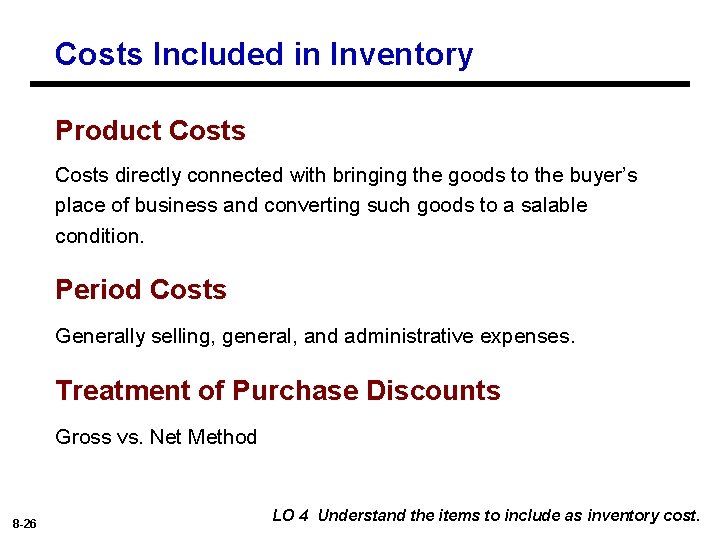 Costs Included in Inventory

Product Costs

Costs directly connected with bringing the goods to the buyer's place of business and converting such goods to a salable condition.

Period Costs

Generally selling, general, and administrative expenses.

Treatment of Purchase Discounts

Gross vs. Net Method

8-26

LO 4 Understand the items to include as inventory cost.